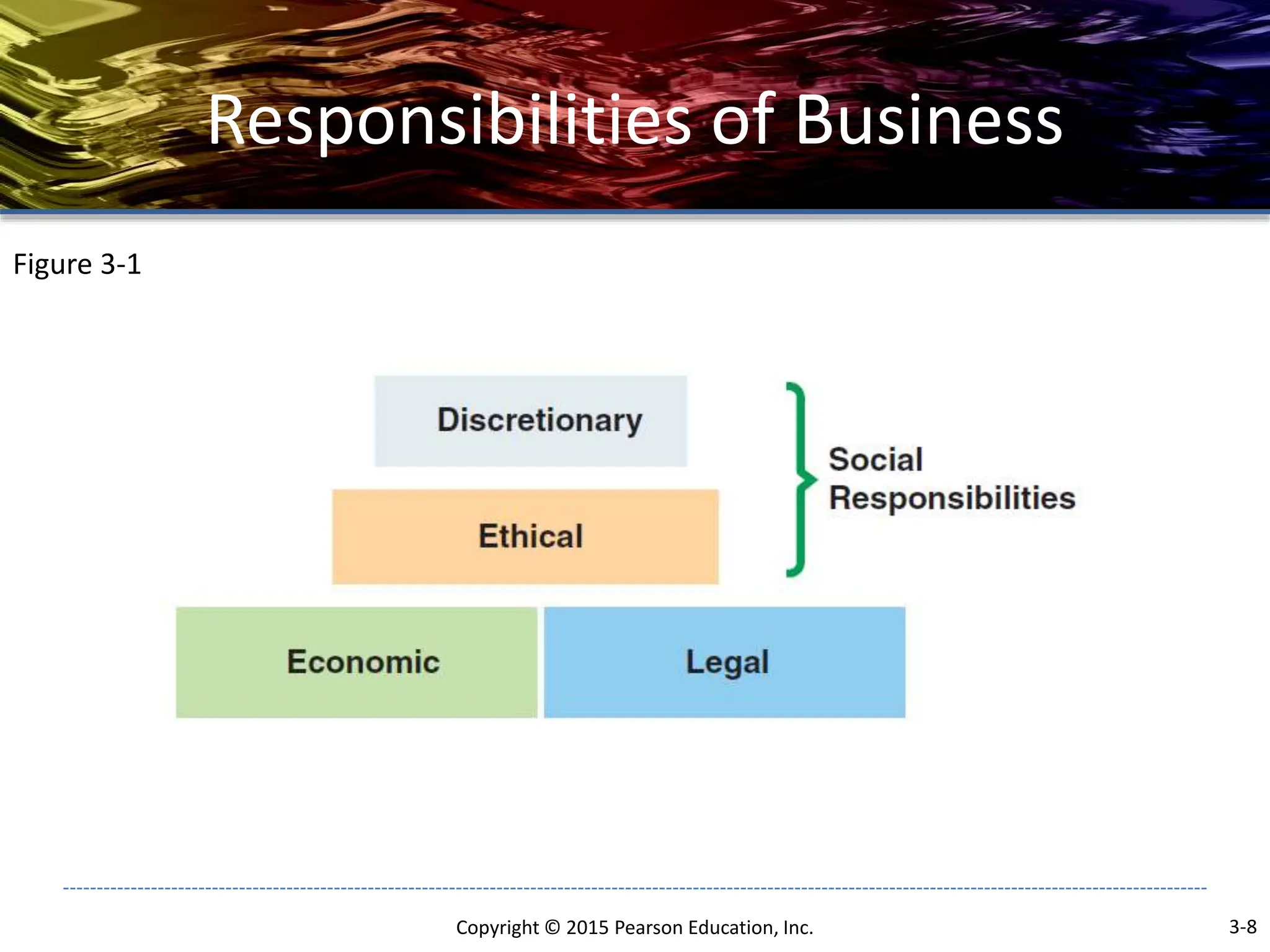 Responsibilities of Business

Figure 3-1

Discretionary

Ethical

Social Responsibilities

Economic

Legal

Copyright © 2015 Pearson Education, Inc.

3-8